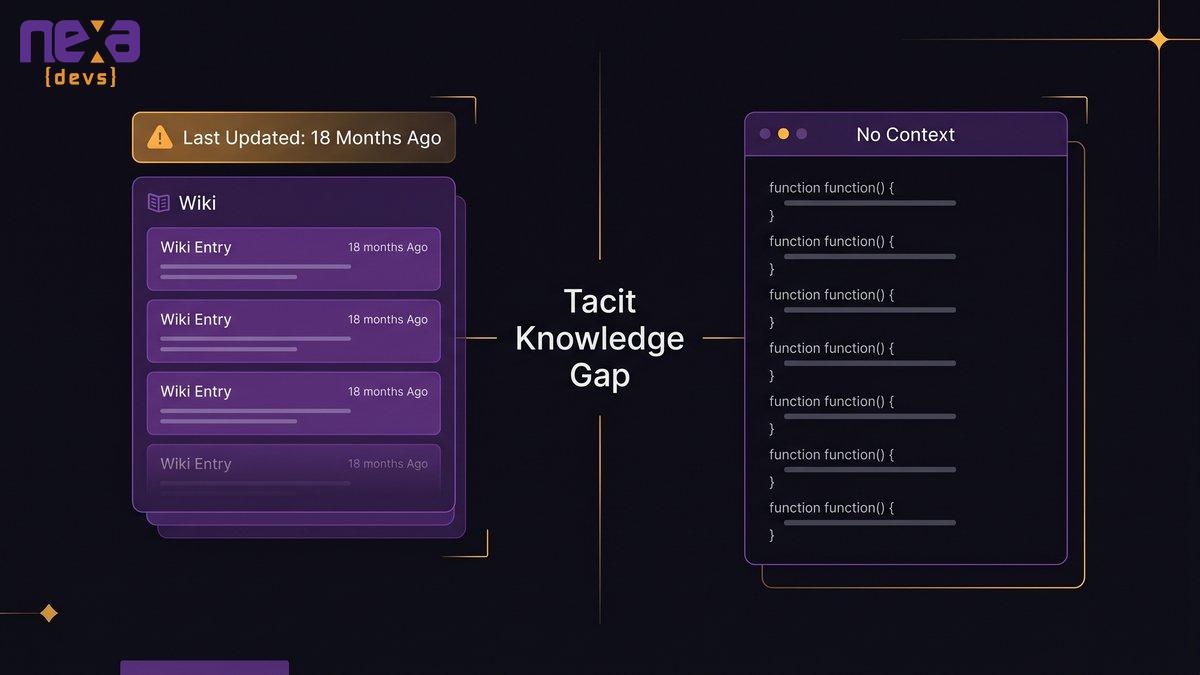 nexa
[devs]

Last Updated: 18 Months Ago

Wiki

Wiki Entry 18 months Ago

Wiki Entry 18 months Ago

Wiki Entry 18 months Ago

Wiki Entry 18 months Ago

Tacit Knowledge Gap

No Context

function function() {
}
function function() {
}
function function() {
}
function function() {
}
function function() {
}
function function() {
}
function function() {
}